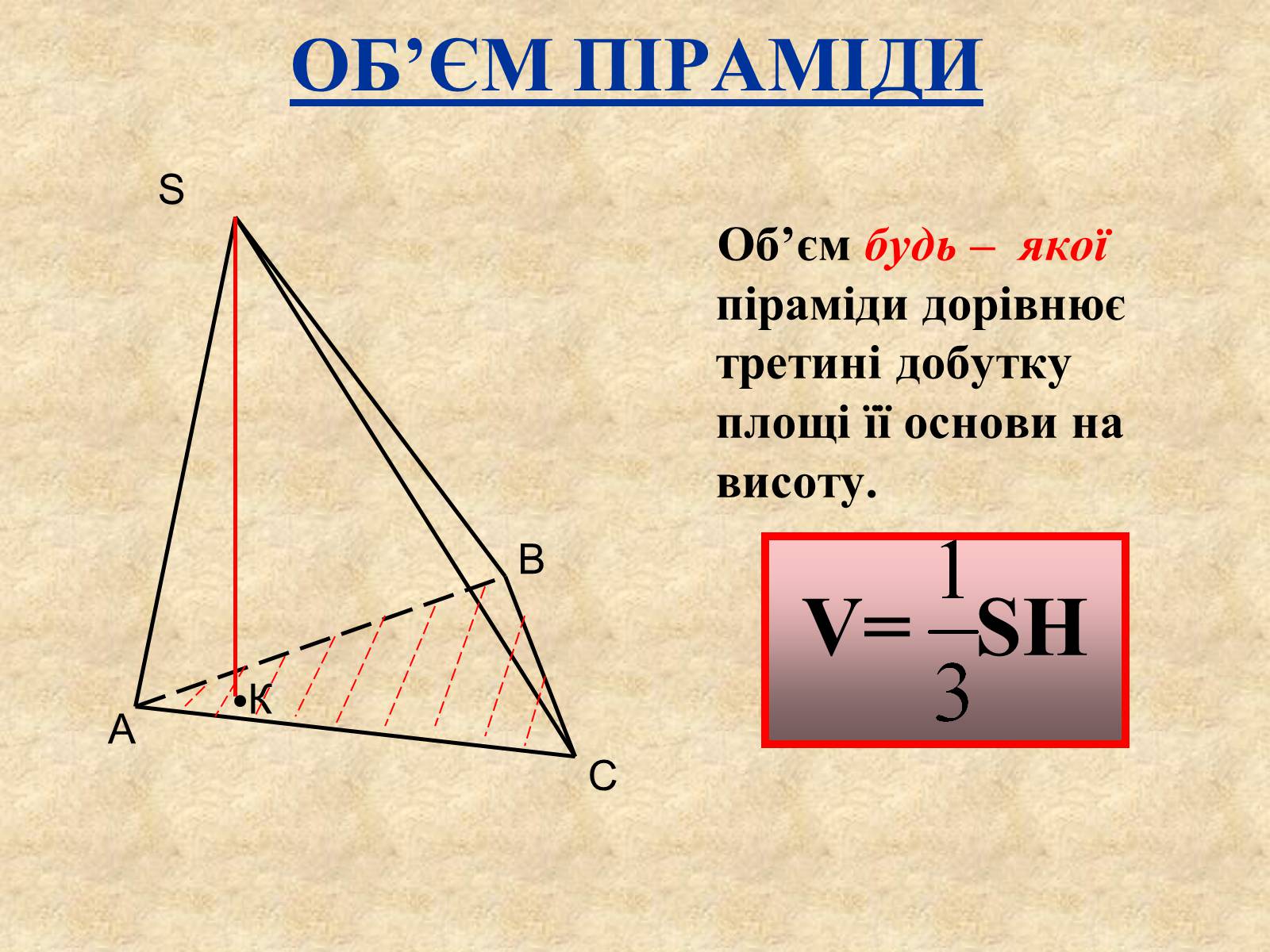 ОБ’ЄМ ПІРАМІДИ

S

B

К

A

C

Об’єм будь – якої піраміди дорівнює третині добутку площі її основи на висоту.

$V=\frac{1}{3}SH$